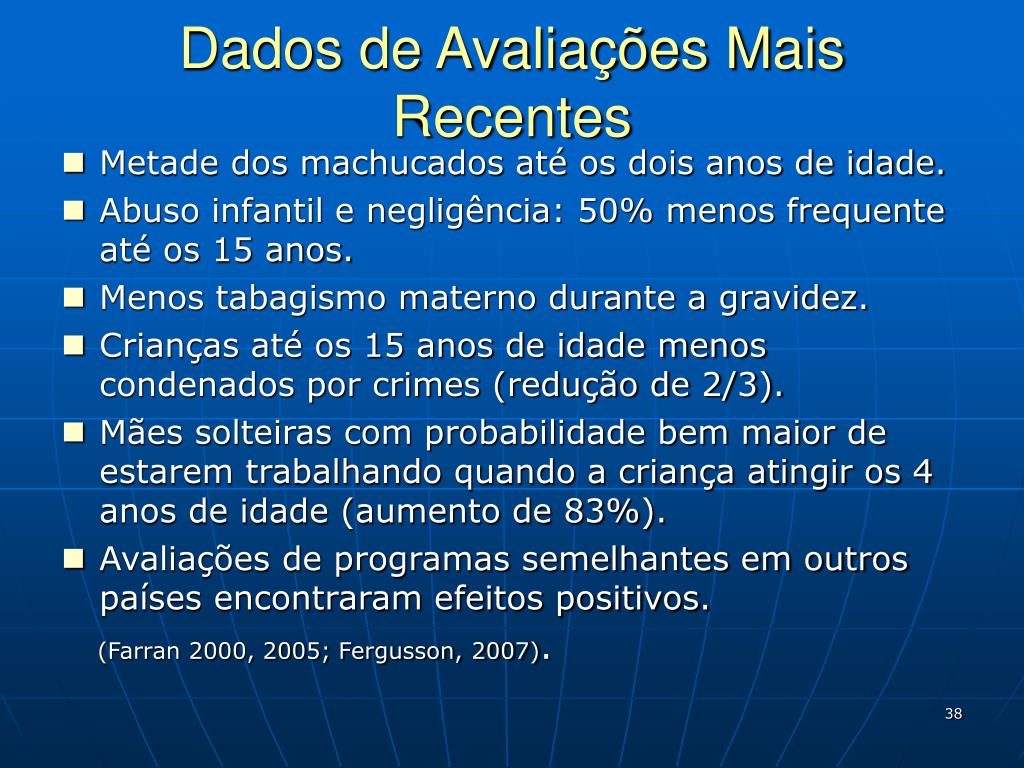 Dados de Avaliações Mais Recentes

- Metade dos machucados até os dois anos de idade.
- Abuso infantil e negligência: 50% menos frequente até os 15 anos.
- Menos tabagismo materno durante a gravidez.
- Crianças até os 15 anos de idade menos condenados por crimes (redução de 2/3).
- Mães solteiras com probabilidade bem maior de estarem trabalhando quando a criança atingir os 4 anos de idade (aumento de 83%).
- Avaliações de programas semelhantes em outros países encontraram efeitos positivos.

(Farran 2000, 2005; Fergusson, 2007).

38